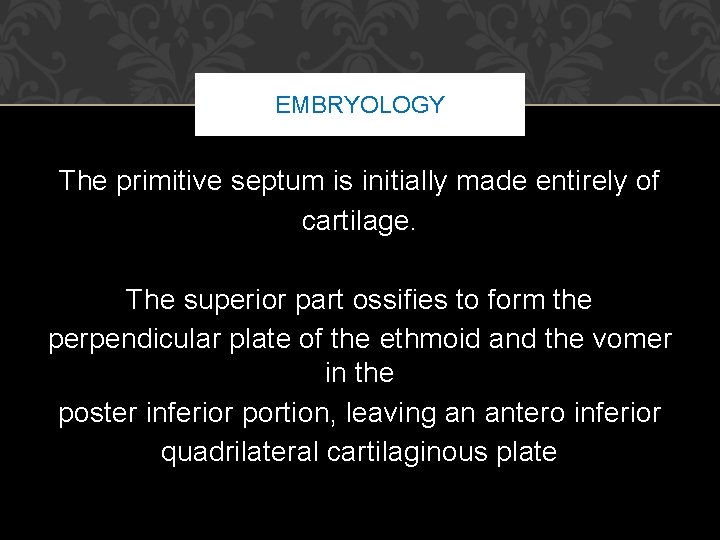 EMBRYOLOGY

The primitive septum is initially made entirely of cartilage.

The superior part ossifies to form the perpendicular plate of the ethmoid and the vomer in the
poster inferior portion, leaving an antero inferior quadrilateral cartilaginous plate